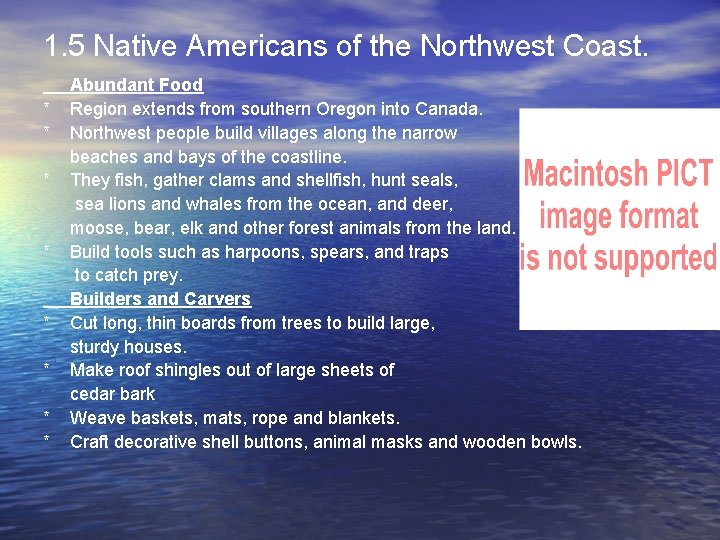 1.5 Native Americans of the Northwest Coast.

Abundant Food

* Region extends from southern Oregon into Canada.
* Northwest people build villages along the narrow beaches and bays of the coastline.
* They fish, gather clams and shellfish, hunt seals, sea lions and whales from the ocean, and deer, moose, bear, elk and other forest animals from the land.
* Build tools such as harpoons, spears, and traps to catch prey.

Builders and Carvers

* Cut long, thin boards from trees to build large, sturdy houses.
* Make roof shingles out of large sheets of cedar bark
* Weave baskets, mats, rope and blankets.
* Craft decorative shell buttons, animal masks and wooden bowls.

Macintosh PICT image format is not supported